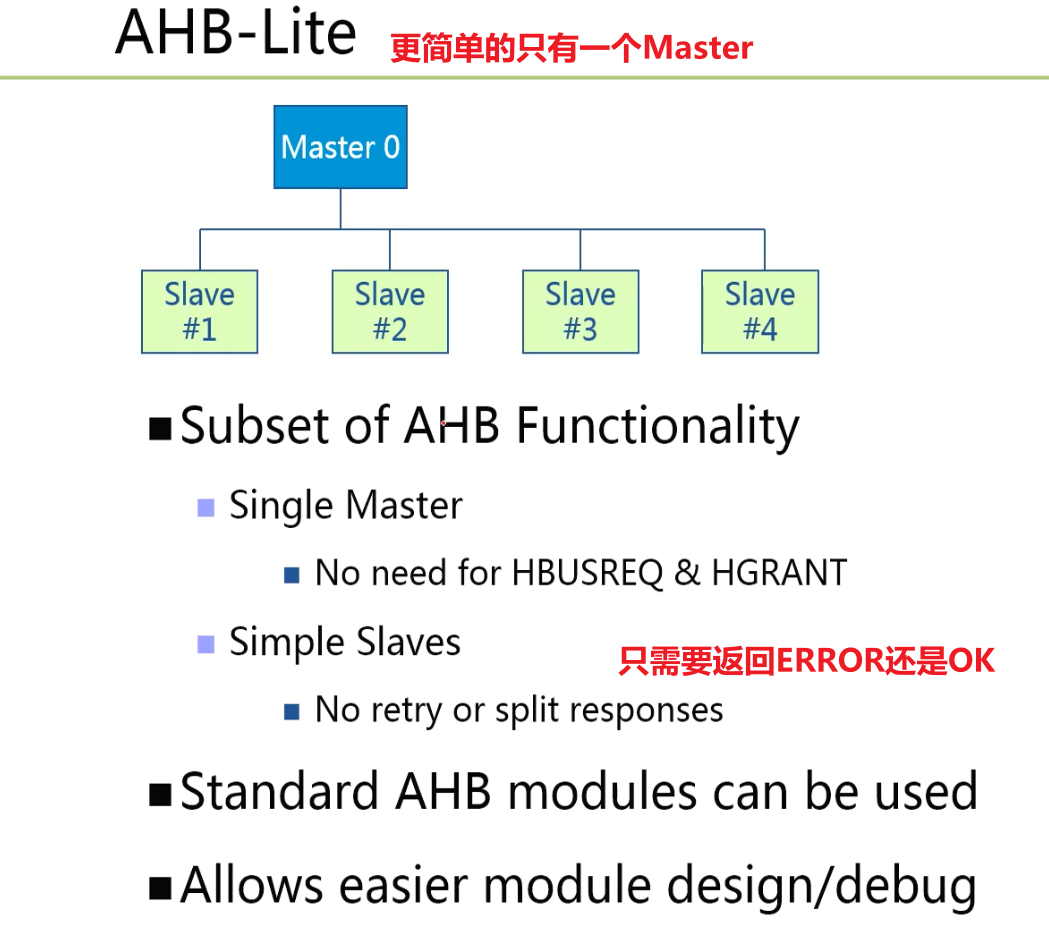 AHB-Lite 更简单的只有一个Master

Master 0

Slave #1

Slave #2

Slave #3

Slave #4

■ Subset of AHB Functionality

■ Single Master

■ No need for HBUSREQ & HGRANT

■ Simple Slaves

只需要返回ERROR还是OK

■ No retry or split responses

■ Standard AHB modules can be used

■ Allows easier module design/debug